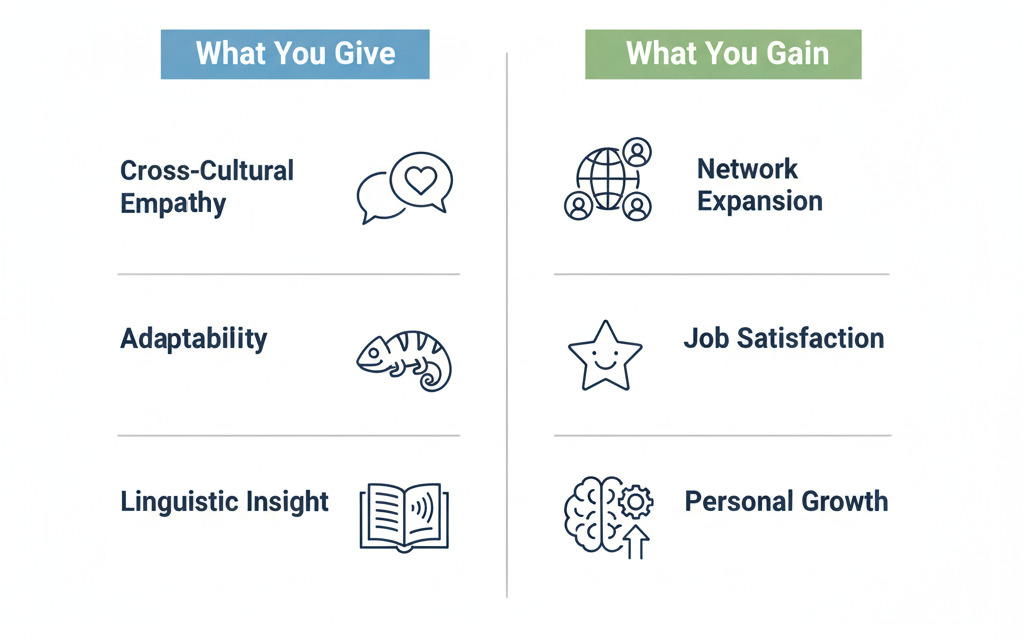 What You Give

Cross-Cultural Empathy

Adaptability

Linguistic Insight

What You Gain

Network Expansion

Job Satisfaction

Personal Growth